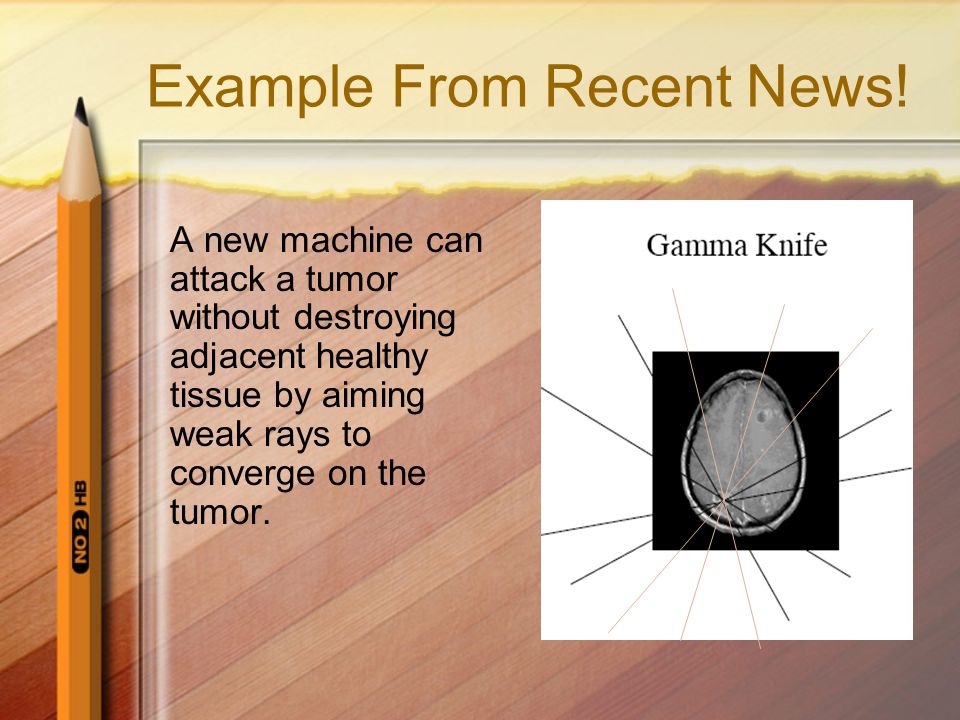 Example From Recent News!

A new machine can attack a tumor without destroying adjacent healthy tissue by aiming weak rays to converge on the tumor.

Gamma Knife

NO 2 HB